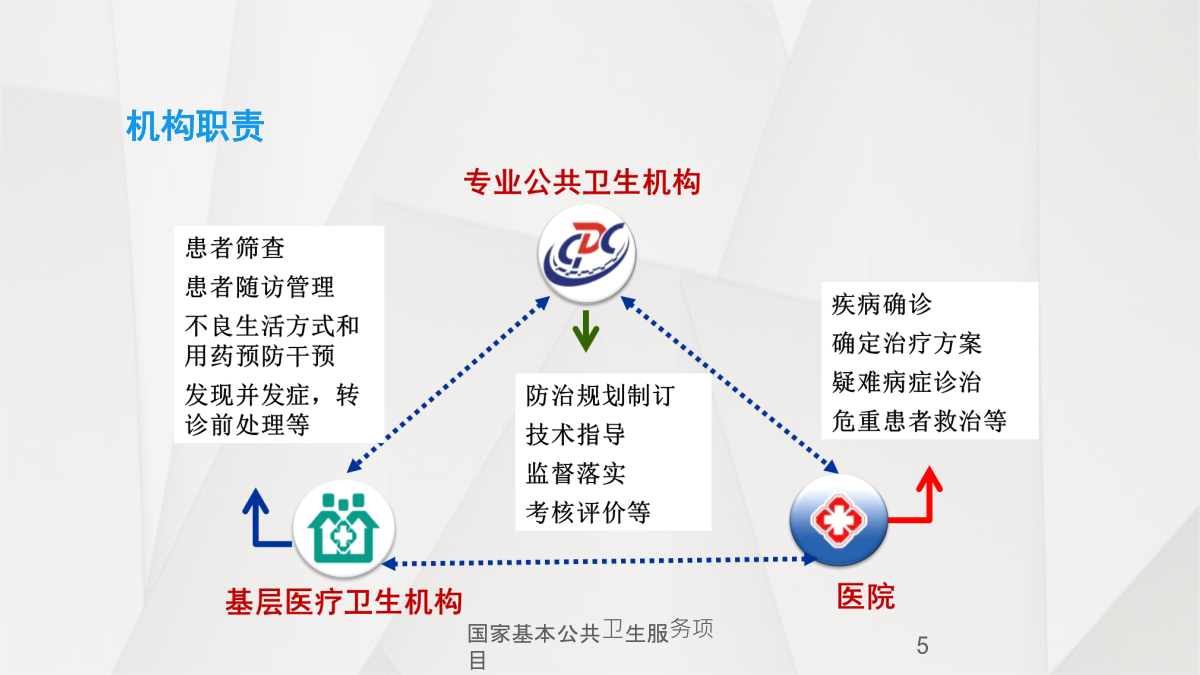 机构职责

专业公共卫生机构

CDC

患者筛查
患者随访管理
不良生活方式和用药预防干预
发现并发症，转诊前处理等

防治规划制订
技术指导
监督落实
考核评价等

疾病确诊
确定治疗方案
疑难病症诊治
危重患者救治等

基层医疗卫生机构

医院

国家基本公共卫生服务项目

5